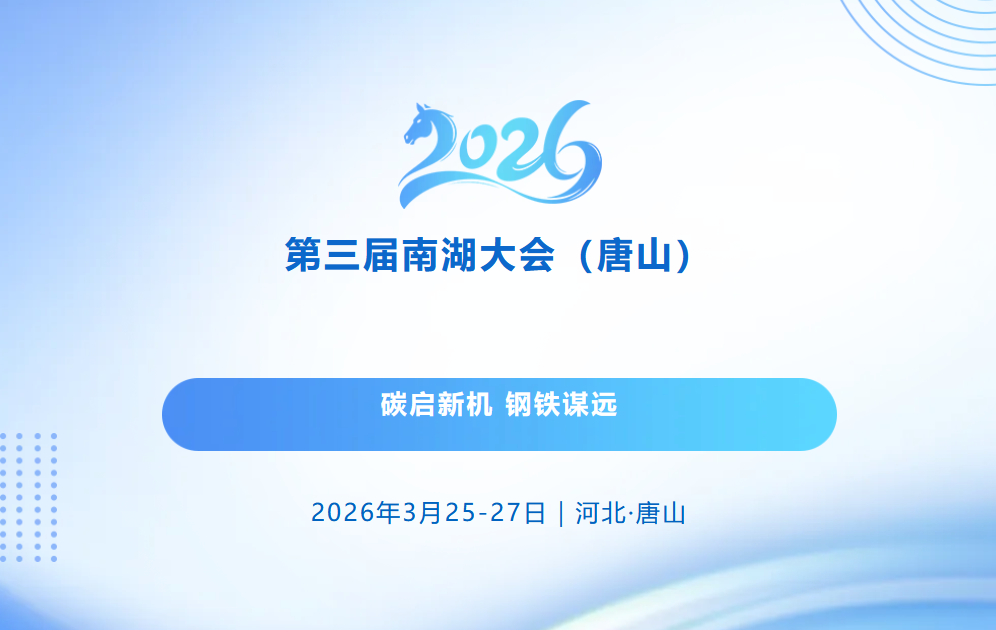 2026

第三届南湖大会（唐山）

碳启新机 钢铁谋远

2026年3月25-27日 | 河北·唐山